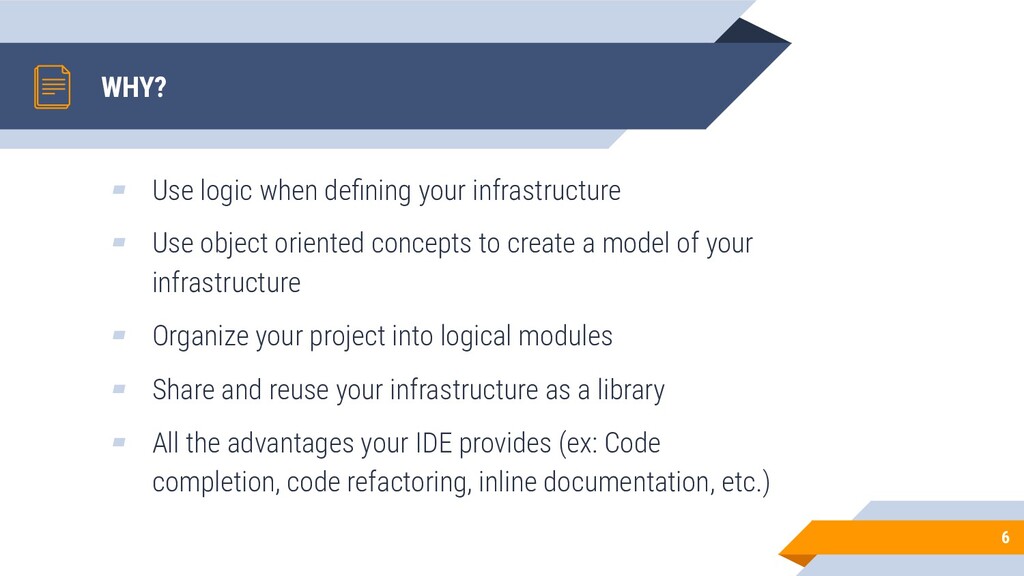 WHY?

▰ Use logic when defining your infrastructure

▰ Use object oriented concepts to create a model of your infrastructure

▰ Organize your project into logical modules

▰ Share and reuse your infrastructure as a library

▰ All the advantages your IDE provides (ex: Code completion, code refactoring, inline documentation, etc.)

6